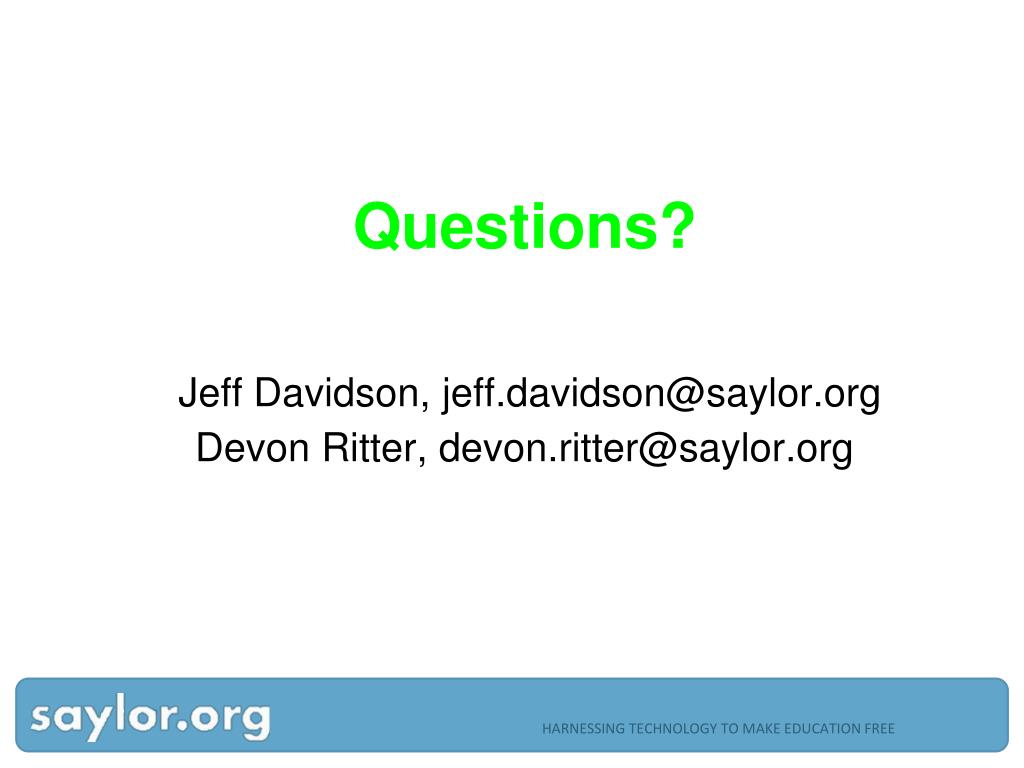 Questions?

Jeff Davidson, jeff.davidson@saylor.org
Devon Ritter, devon.ritter@saylor.org

saylor.org

HARNESSING TECHNOLOGY TO MAKE EDUCATION FREE